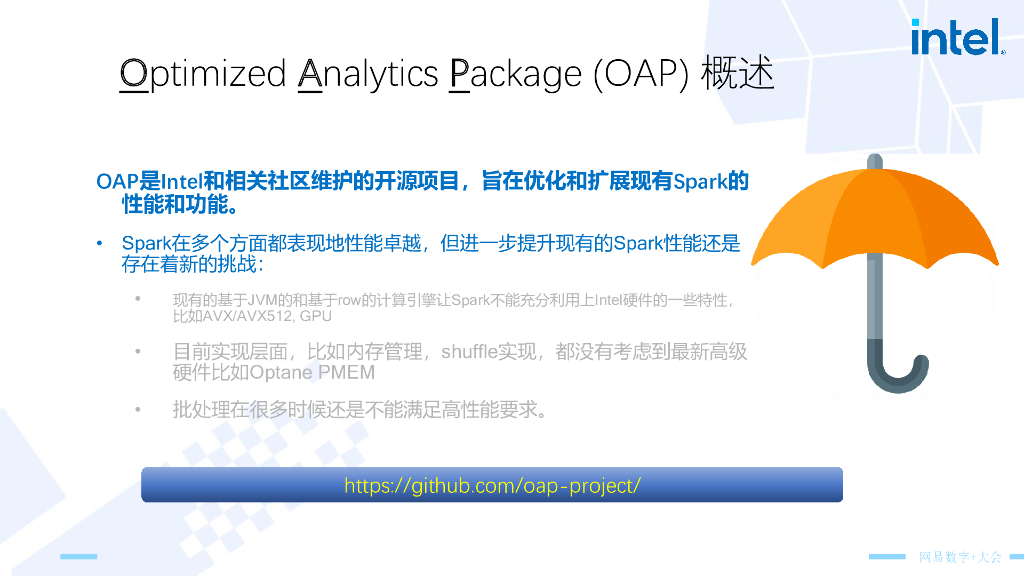 intel.

Optimized Analytics Package (OAP) 概述

OAP是Intel和相关社区维护的开源项目，旨在优化和扩展现有Spark的性能和功能。

• Spark在多个方面都表现地性能卓越，但进一步提升现有的Spark性能还是存在着新的挑战：

• 现有的基于JVM的和基于row的计算引擎让Spark不能充分利用上Intel硬件的一些特性，比如AVX/AVX512, GPU

• 目前实现层面，比如内存管理，shuffle实现，都没有考虑到最新高级硬件比如Optane PMEM

• 批处理在很多时候还是不能满足高性能要求。

https://github.com/oap-project/

网易数字+大会